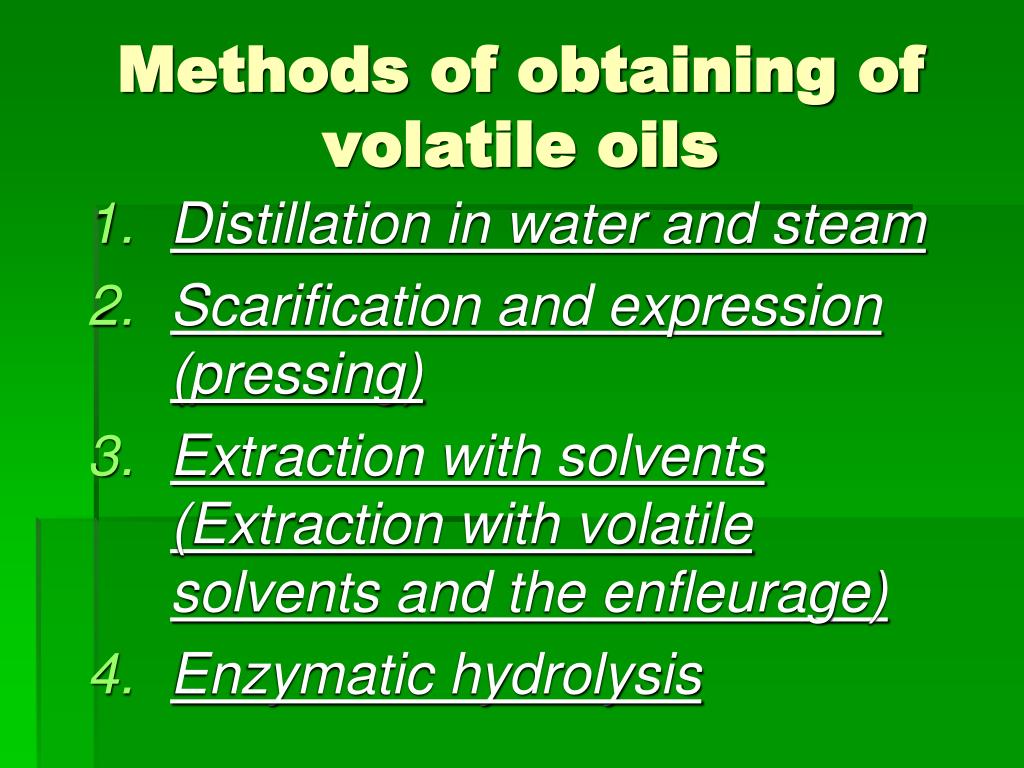 Methods of obtaining of volatile oils

1. Distillation in water and steam
2. Scarification and expression (pressing)
3. Extraction with solvents (Extraction with volatile solvents and the enfleurage)
4. Enzymatic hydrolysis